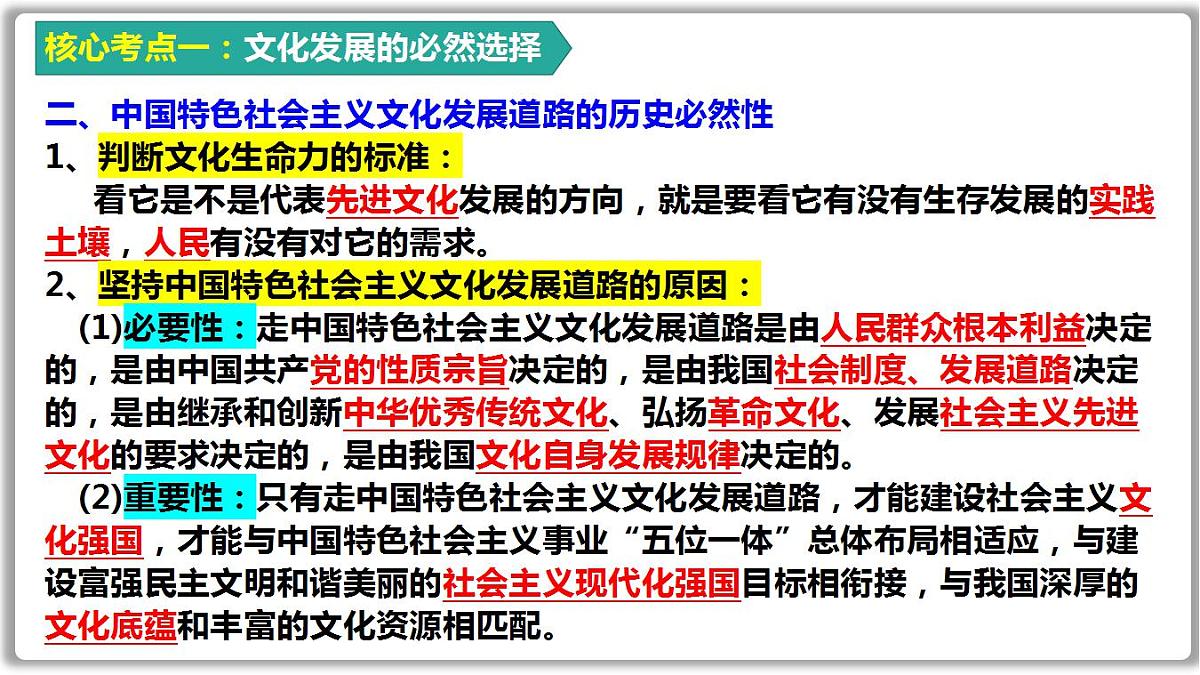 核心考点一：文化发展的必然选择

二、中国特色社会主义文化发展道路的历史必然性

1、判断文化生命力的标准：

看它是不是代表先进文化发展的方向，就是要看它有没有生存发展的实践土壤，人民有没有对它的需求。

2、坚持中国特色社会主义文化发展道路的原因：

(1)必要性：走中国特色社会主义文化发展道路是由人民群众根本利益决定的，是由中国共产党的性质宗旨决定的，是由我国社会制度、发展道路决定的，是由继承和创新中华优秀传统文化、弘扬革命文化、发展社会主义先进文化的要求决定的，是由我国文化自身发展规律决定的。

(2)重要性：只有走中国特色社会主义文化发展道路，才能建设社会主义文化强国，才能与中国特色社会主义事业“五位一体”总体布局相适应，与建设富强民主文明和谐美丽的社会主义现代化强国目标相衔接，与我国深厚的文化底蕴和丰富的文化资源相匹配。